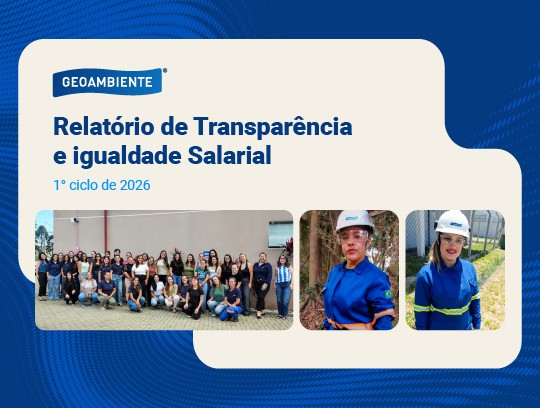 GEOAMBIENTE®

Relatório de Transparência e igualdade Salarial

1° ciclo de 2026